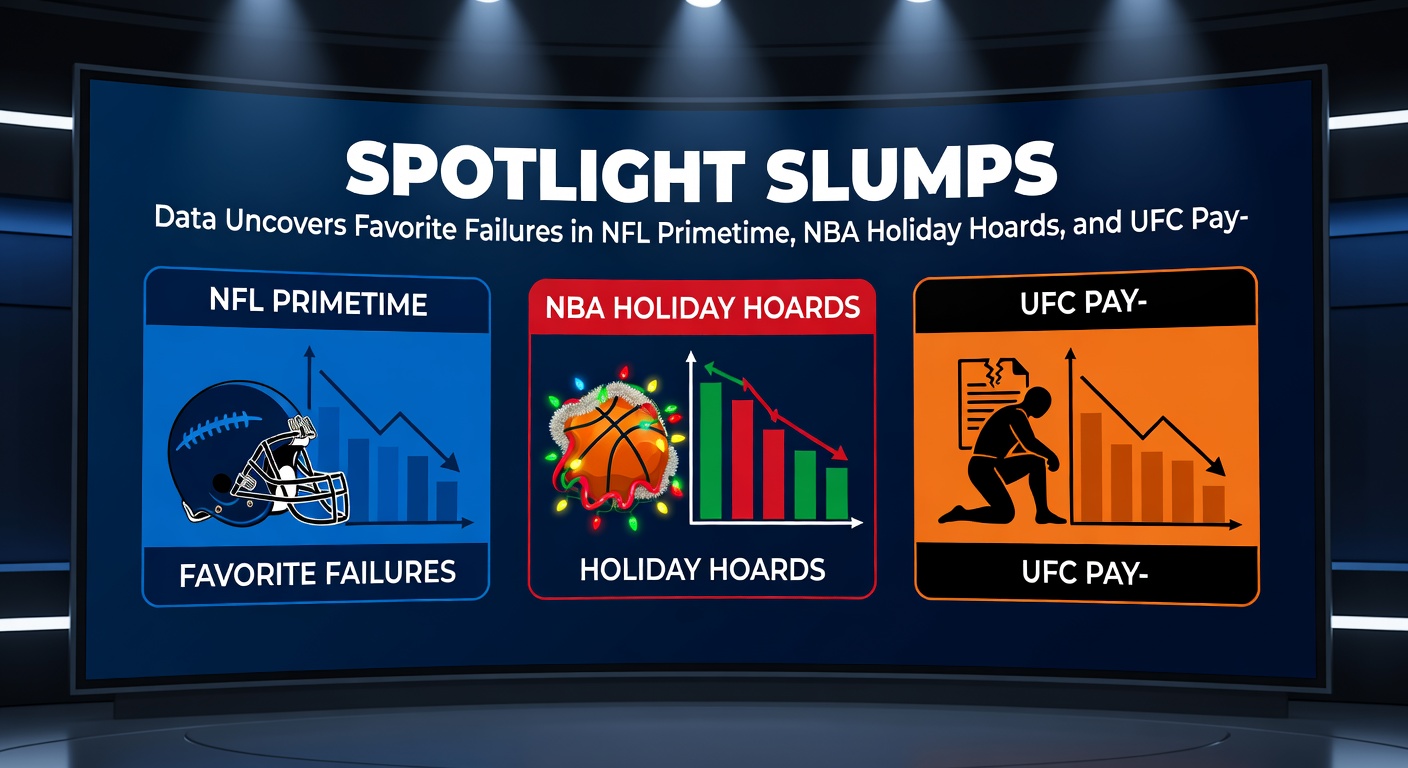 SPOTLIGHT SLUMPS

Data Uncovers Favorite Failures in NFL Primetime, NBA Holiday Hoards, and UFC Pay-

NFL PRIMETIME

FAVORITE FAILURES

NBA HOLIDAY HOARDS

HOLIDAY HOARDS

UFC PAY-

UFC PAY-